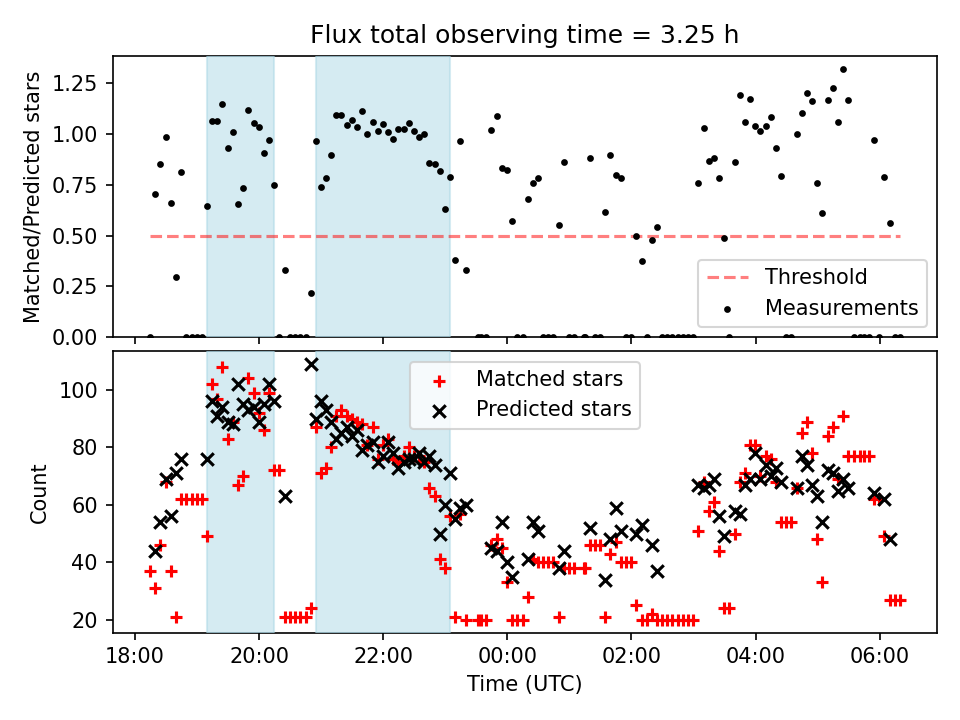 Flux total observing time = 3.25 h

Matched/Predicted stars

1.25
1.00
0.75
0.50
0.25
0.00

Threshold
Measurements

Count

100
80
60
40
20

Matched stars
Predicted stars

18:00
20:00
22:00
00:00
02:00
04:00
06:00

Time (UTC)